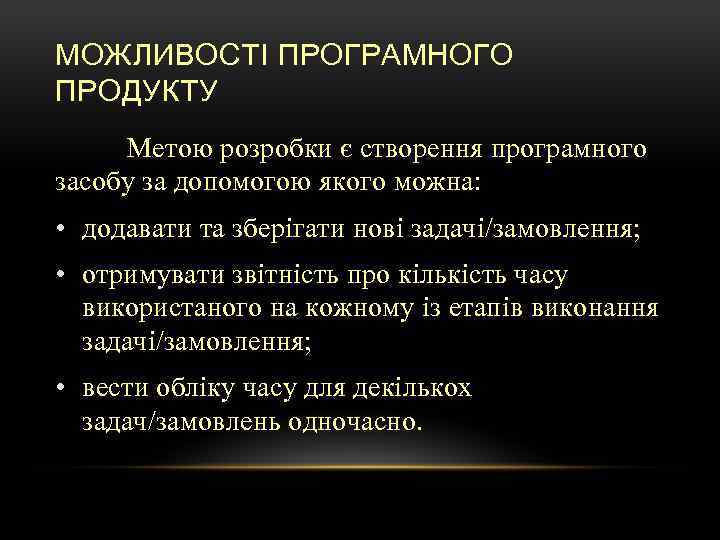 МОЖЛИВОСТІ ПРОГРАМНОГО ПРОДУКТУ

Метою розробки є створення програмного засобу за допомогою якого можна:

• додавати та зберігати нові задачі/замовлення;
• отримувати звітність про кількість часу використаного на кожному із етапів виконання задачі/замовлення;
• вести обліку часу для декількох задач/замовлень одночасно.